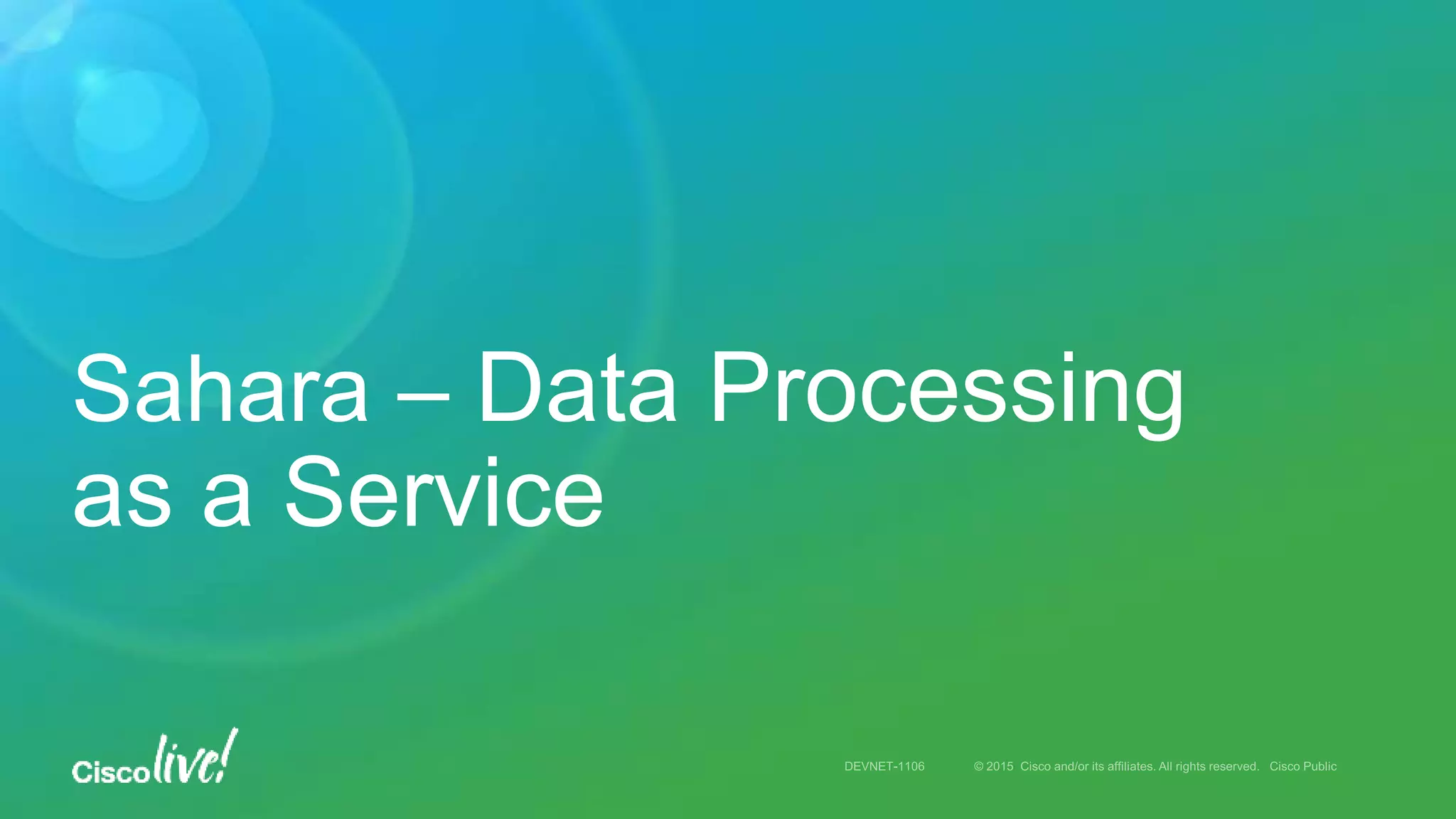 Sahara – Data Processing as a Service

Cisco live!

DEVNET-1106

© 2015 Cisco and/or its affiliates. All rights reserved. Cisco Public